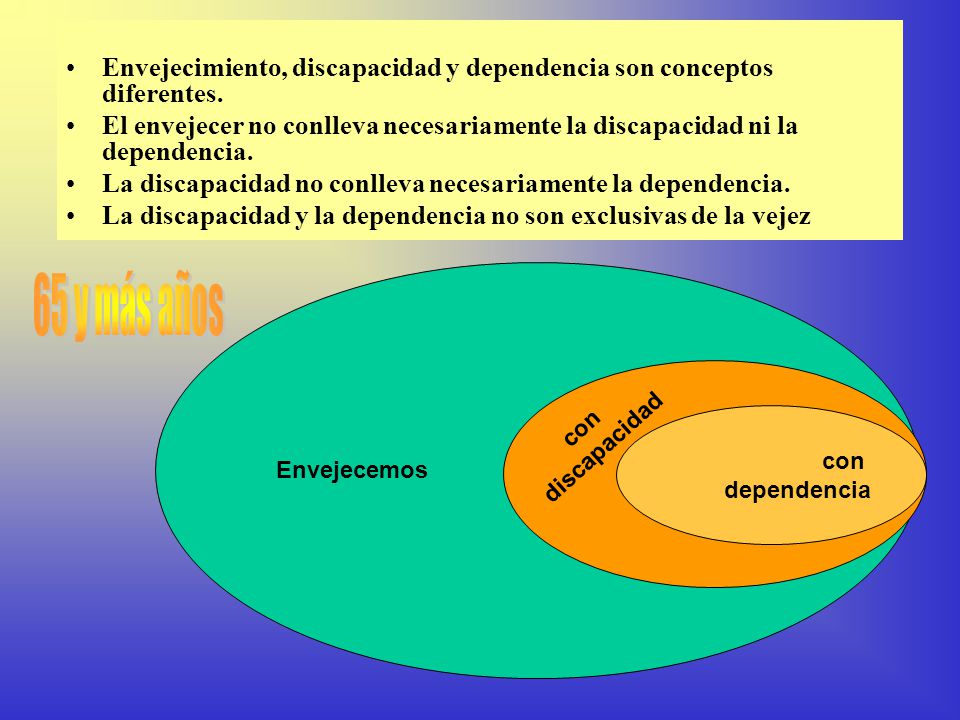 • Envejecimiento, discapacidad y dependencia son conceptos diferentes.
• El envejecer no conlleva necesariamente la discapacidad ni la dependencia.
• La discapacidad no conlleva necesariamente la dependencia.
• La discapacidad y la dependencia no son exclusivas de la vejez

65 y más años

Envejecemos

con discapacidad

con dependencia